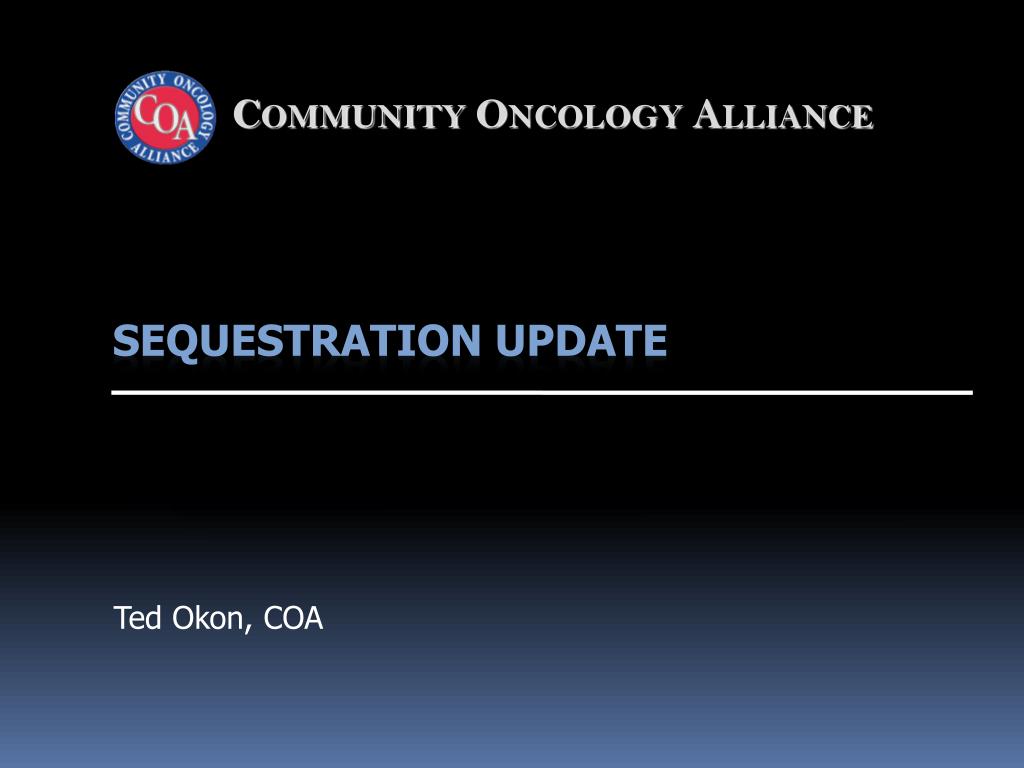 COMMUNITY ONCOLOGY ALLIANCE COA

COMMUNITY ONCOLOGY ALLIANCE

SEQUESTRATION UPDATE

Ted Okon, COA